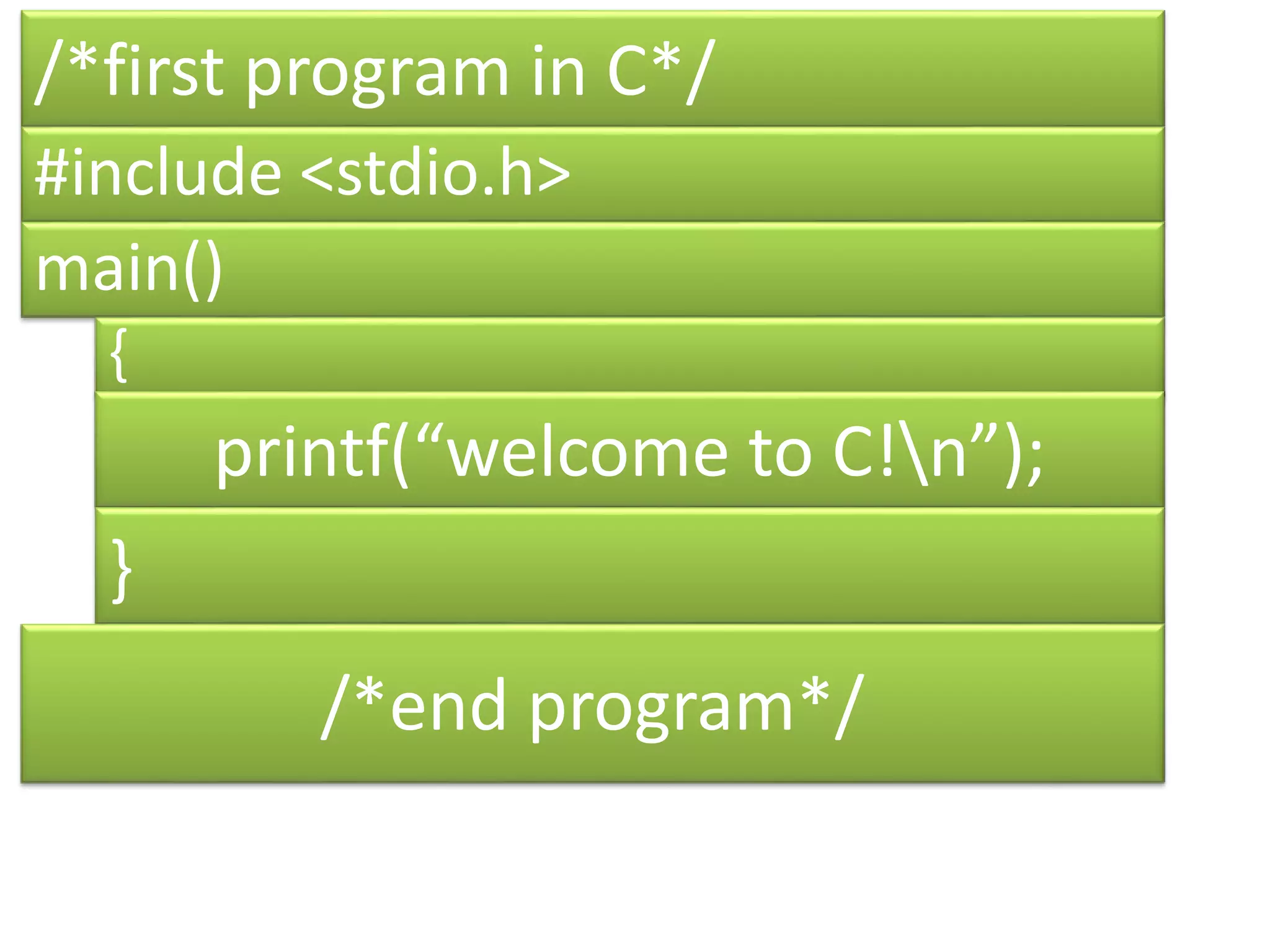 /*first program in C*/

#include <stdio.h>

main()

{

printf(“welcome to C!\n”);

}

/*end program*/